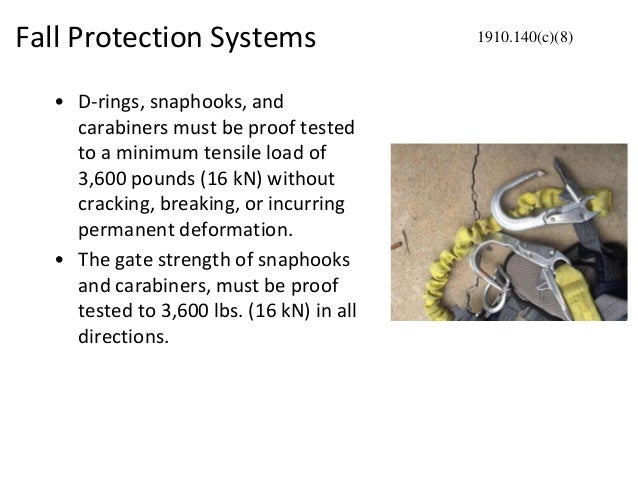 Fall Protection Systems

1910.140(c)(8)

• D-rings, snaphooks, and carabiners must be proof tested to a minimum tensile load of 3,600 pounds (16 kN) without cracking, breaking, or incurring permanent deformation.
• The gate strength of snaphooks and carabiners, must be proof tested to 3,600 lbs. (16 kN) in all directions.